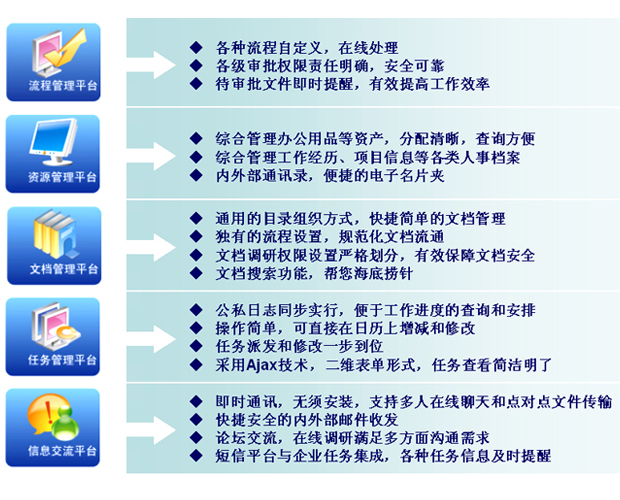 流程管理平台

◆ 各种流程自定义，在线处理
◆ 各级审批权限责任明确，安全可靠
◆ 待审批文件即时提醒，有效提高工作效率

资源管理平台

◆ 综合管理办公用品等资产，分配清晰，查询方便
◆ 综合管理工作经历、项目信息等各类人事档案
◆ 内外部通讯录，便捷的电子名片夹

文档管理平台

◆ 通用的目录组织方式，快捷简单的文档管理
◆ 独有的流程设置，规范化文档流通
◆ 文档调研权限设置严格划分，有效保障文档安全
◆ 文档搜索功能，帮您海底捞针

任务管理平台

◆ 公私日志同步实行，便于工作进度的查询和安排
◆ 操作简单，可直接在日历上增减和修改
◆ 任务派发和修改一步到位
◆ 采用Ajax技术，二维表单形式，任务查看简洁明了

信息交流平台

◆ 即时通讯，无须安装，支持多人在线聊天和点对点文件传输
◆ 快捷安全的内外部邮件收发
◆ 论坛交流，在线调研满足多方面沟通需求
◆ 短信平台与企业任务集成，各种任务信息及时提醒